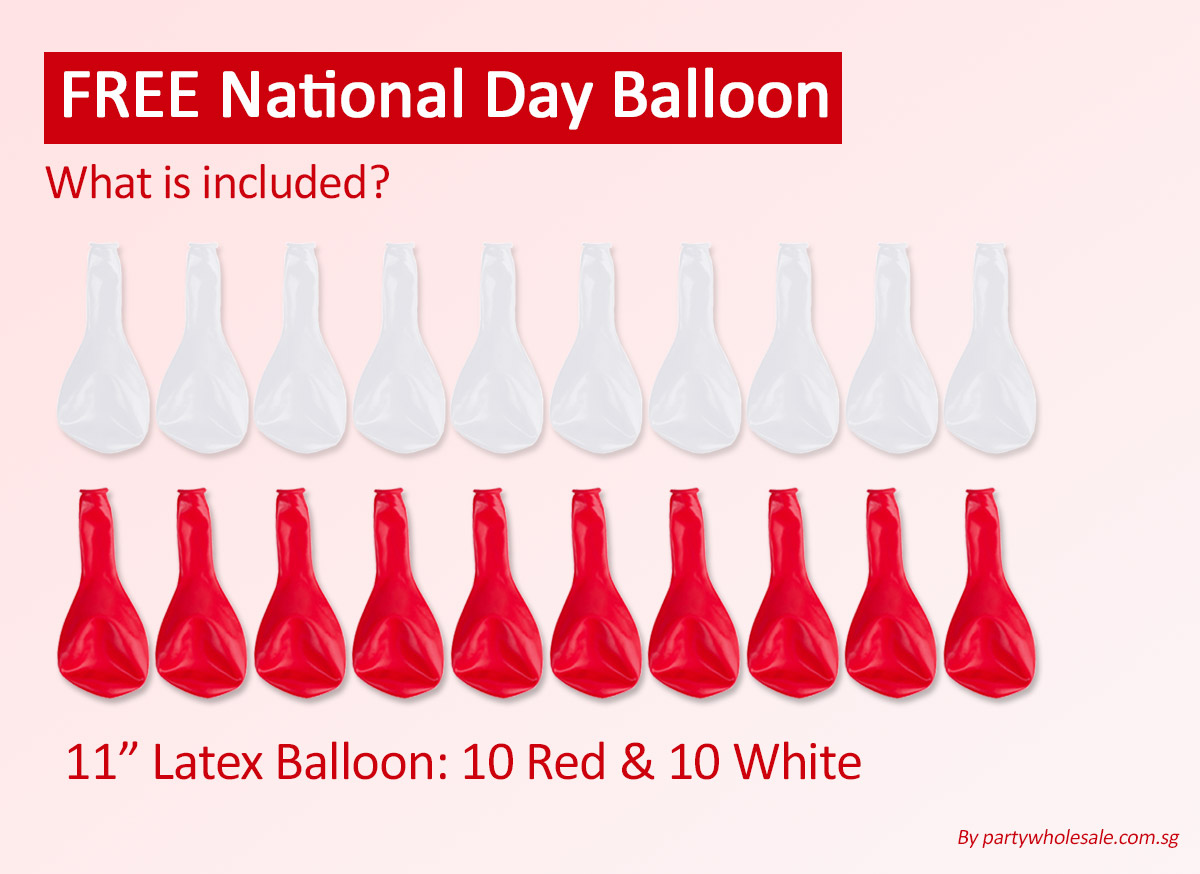 FREE National Day Balloon

What is included?

11” Latex Balloon: 10 Red & 10 White

By partywholesale.com.sg